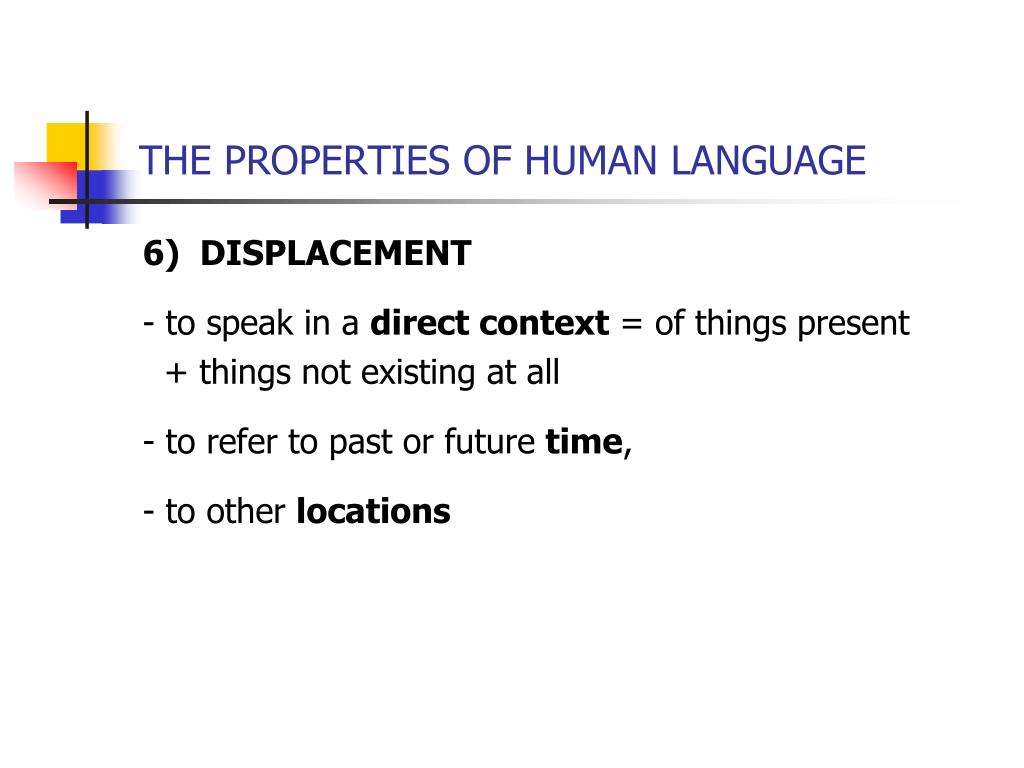 THE PROPERTIES OF HUMAN LANGUAGE

6) DISPLACEMENT

- to speak in a direct context = of things present + things not existing at all

- to refer to past or future time,

- to other locations